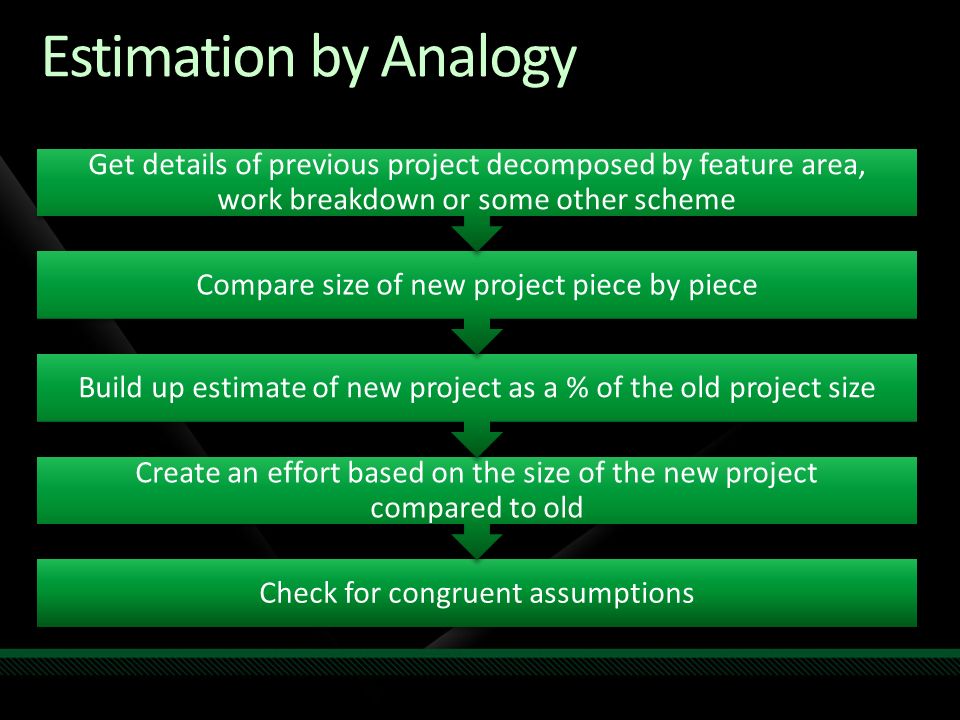 Estimation by Analogy

Get details of previous project decomposed by feature area, work breakdown or some other scheme

Compare size of new project piece by piece

Build up estimate of new project as a % of the old project size

Create an effort based on the size of the new project compared to old

Check for congruent assumptions